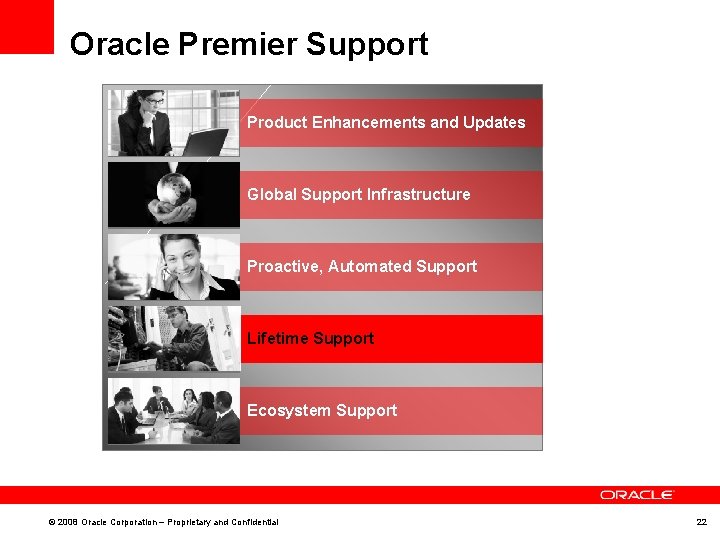 Oracle Premier Support

Product Enhancements and Updates

Global Support Infrastructure

Proactive, Automated Support

Lifetime Support

Ecosystem Support

ORACLE

© 2008 Oracle Corporation – Proprietary and Confidential

22